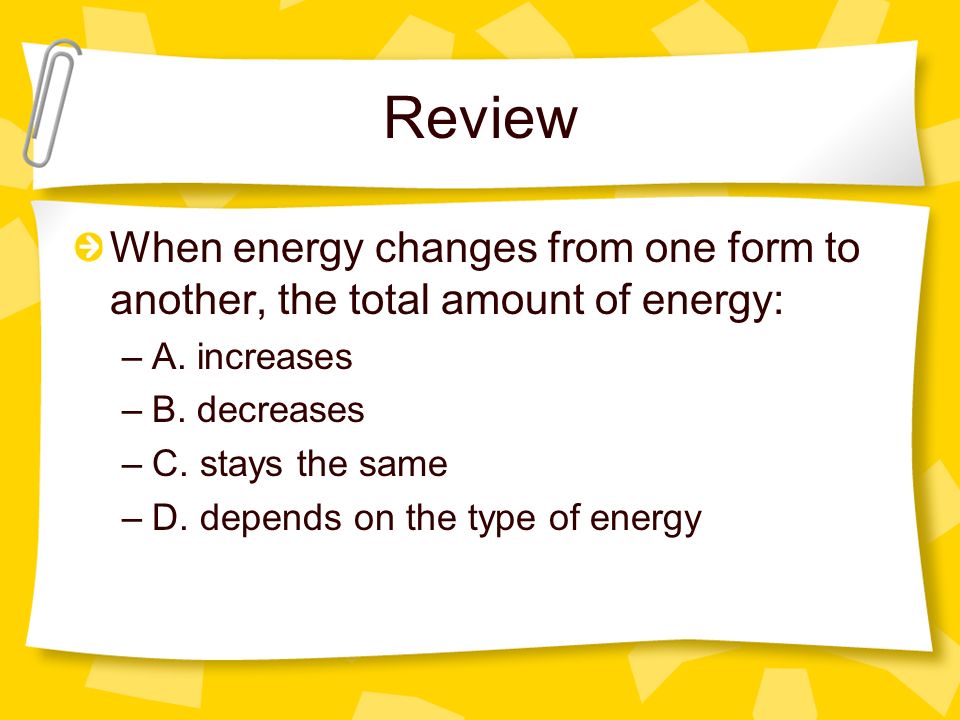 Review

When energy changes from one form to another, the total amount of energy:

– A. increases
– B. decreases
– C. stays the same
– D. depends on the type of energy